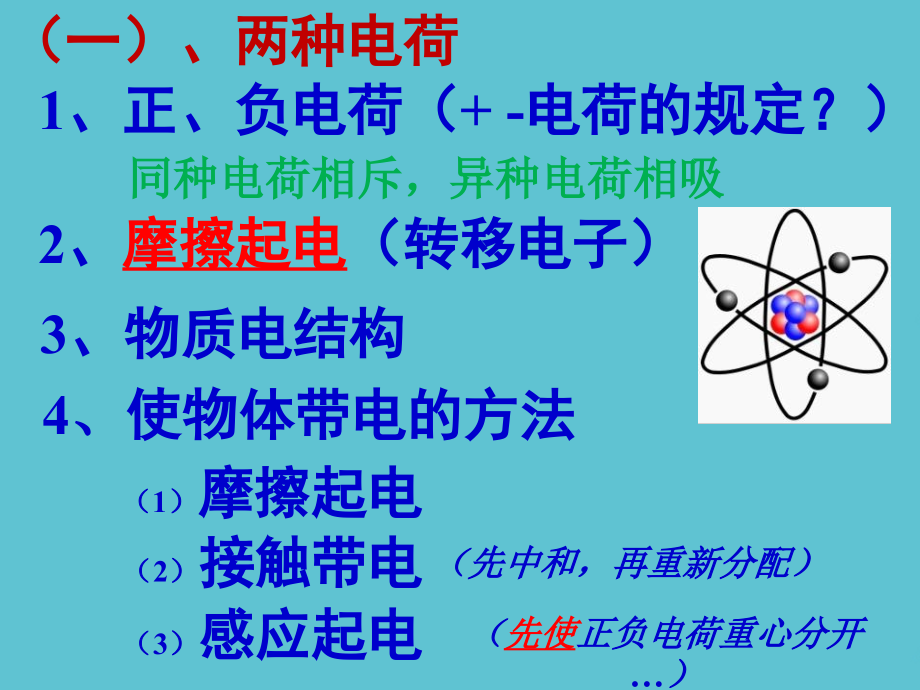 （一）、两种电荷

1、正、负电荷（+ -电荷的规定？）

同种电荷相斥，异种电荷相吸

2、摩擦起电（转移电子）

3、物质电结构

4、使物体带电的方法

（1）摩擦起电

（2）接触带电 （先中和，再重新分配）

（3）感应起电 （先使正负电荷重心分开…）